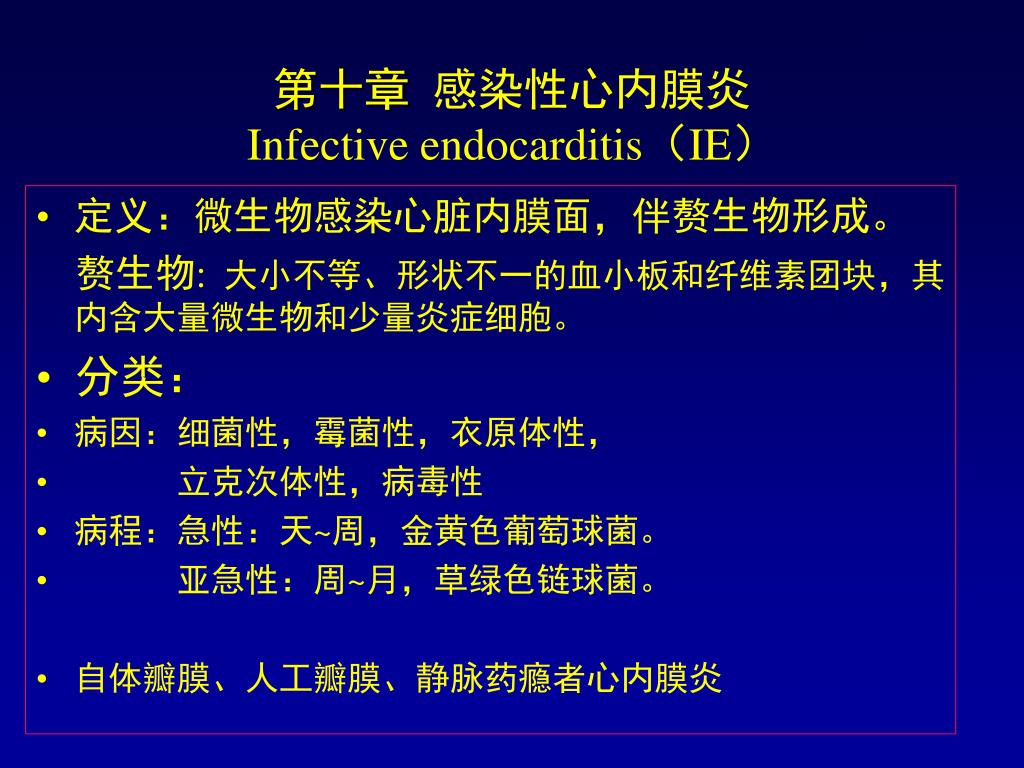 第十章 感染性心内膜炎
Infective endocarditis（IE）

• 定义：微生物感染心脏内膜面，伴赘生物形成。

赘生物: 大小不等、形状不一的血小板和纤维素团块，其内含大量微生物和少量炎症细胞。

• 分类：
• 病因：细菌性，霉菌性，衣原体性，
• 立克次体性，病毒性
• 病程：急性：天~周，金黄色葡萄球菌。
• 亚急性：周~月，草绿色链球菌。

• 自体瓣膜、人工瓣膜、静脉药瘾者心内膜炎